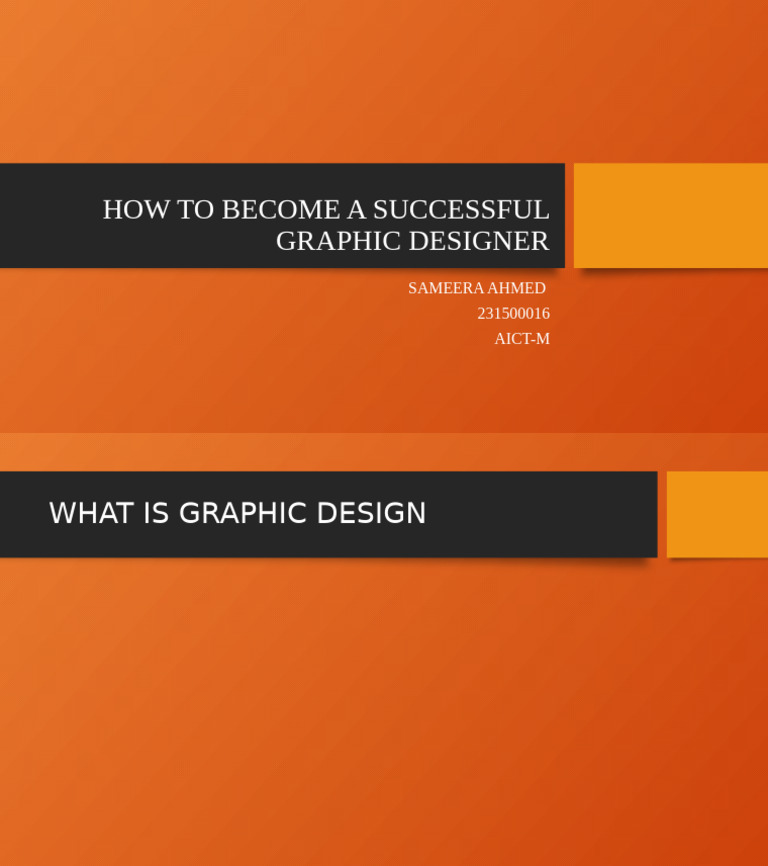 HOW TO BECOME A SUCCESSFUL GRAPHIC DESIGNER

SAMEERA AHMED
231500016
AICT-M

WHAT IS GRAPHIC DESIGN